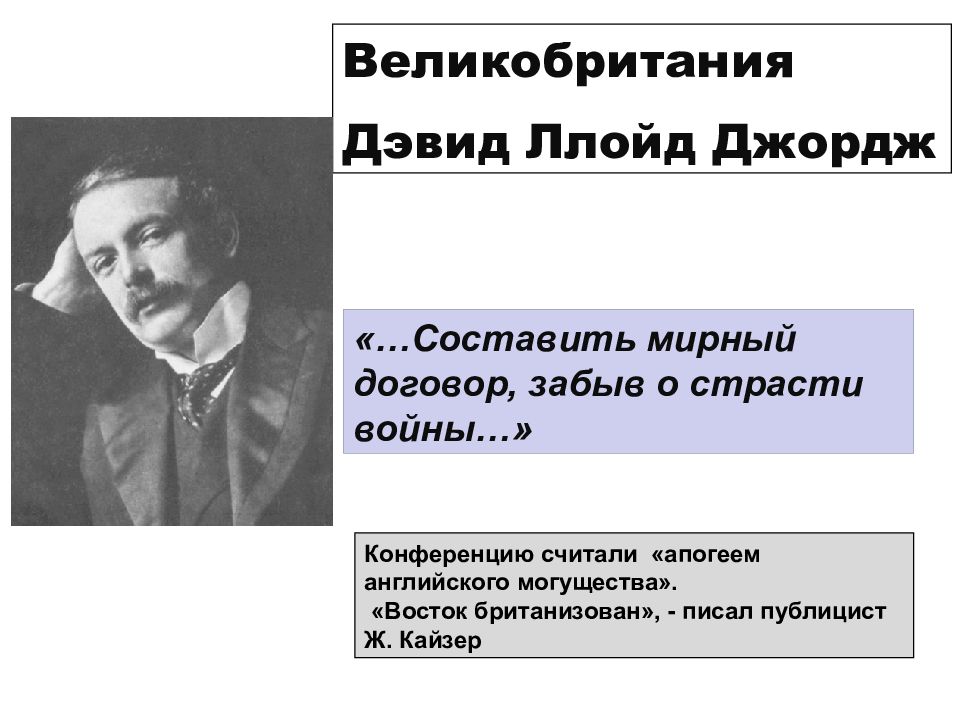 Великобритания
Дэвид Ллойд Джордж

«…Составить мирный договор, забыв о страсти войны…»

Конференцию считали «апогеем английского могущества».
«Восток британизован», - писал публицист Ж. Кайзер